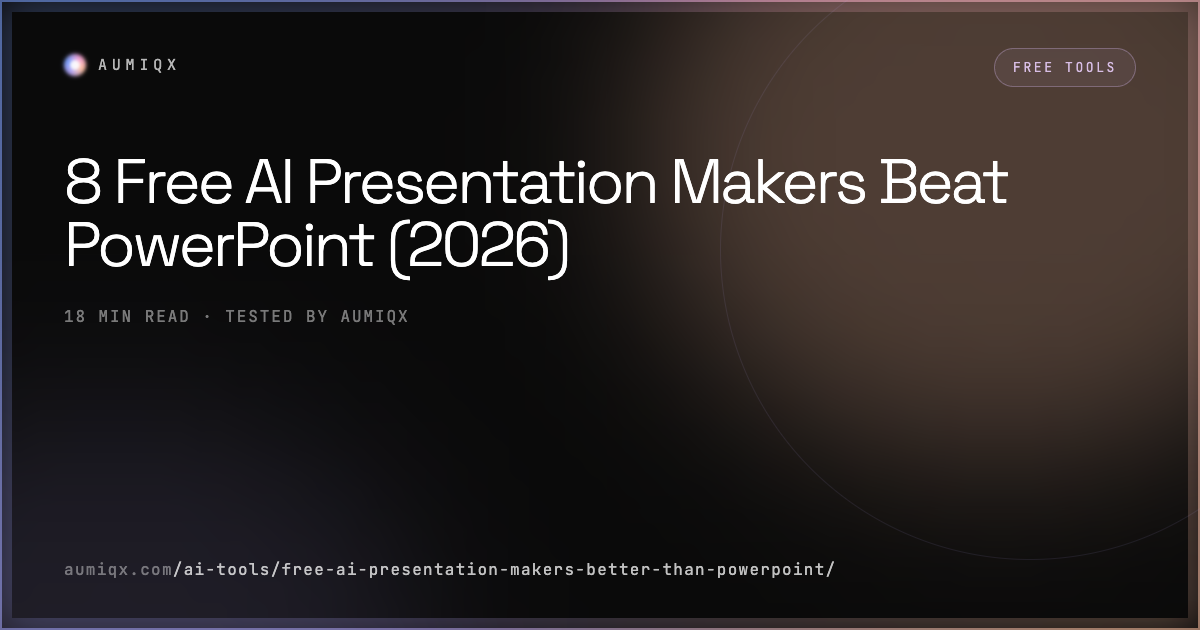 AUMIQX

FREE TOOLS

8 Free AI Presentation Makers Beat PowerPoint (2026)

18 MIN READ · TESTED BY AUMIQX

aumiqx.com/ai-tools/free-ai-presentation-makers-better-than-powerpoint/